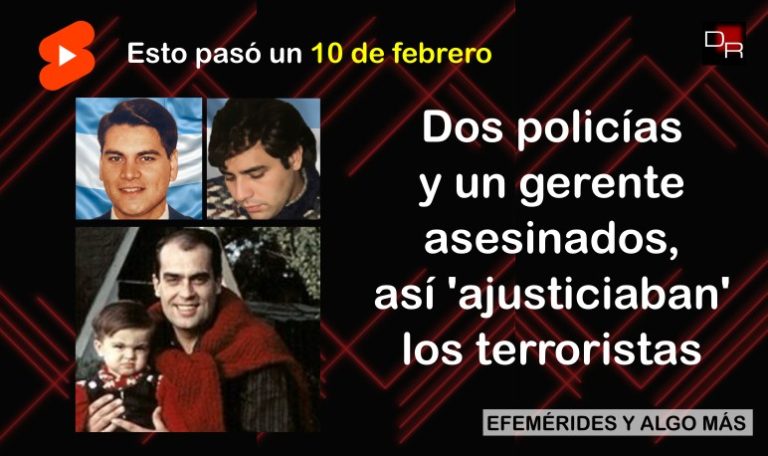 Esto pasó un 10 de febrero

DR

Dos policías y un gerente asesinados, así 'ajusticiaban' los terroristas

EFEMÉRIDES Y ALGO MÁS